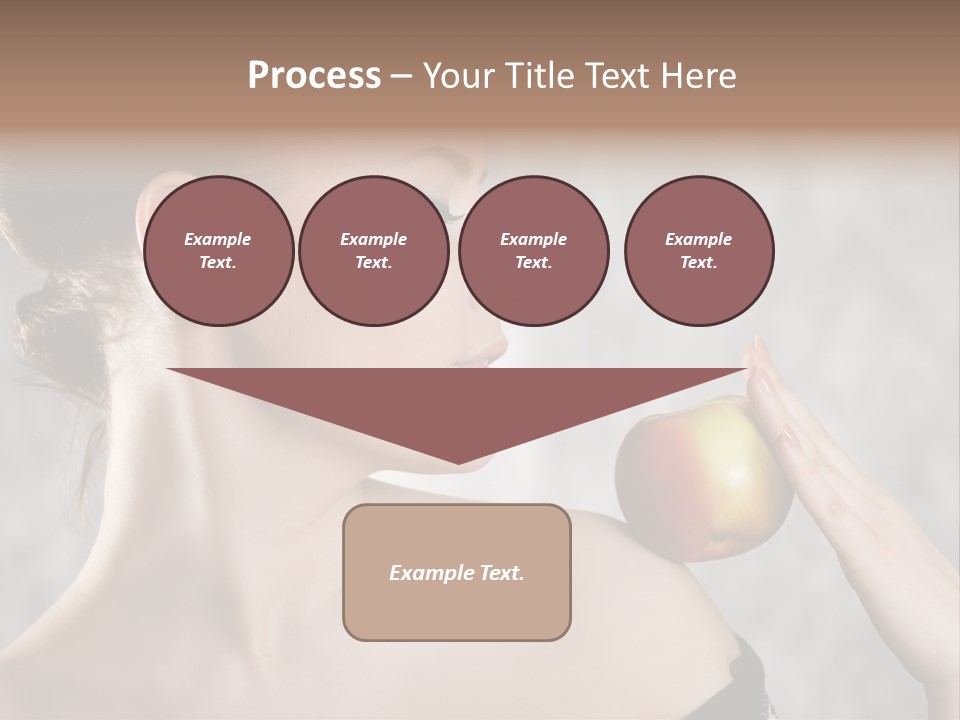 Process – Your Title Text Here

Example Text.

Example Text.

Example Text.

Example Text.

Example Text.